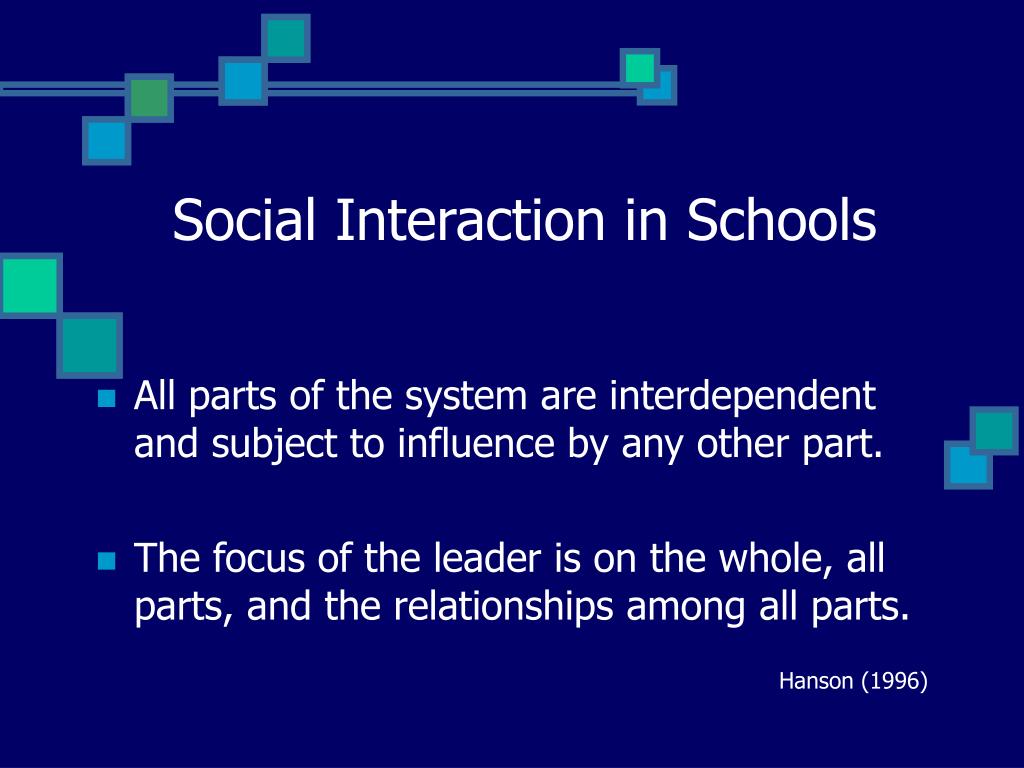 Social Interaction in Schools

All parts of the system are interdependent and subject to influence by any other part.

The focus of the leader is on the whole, all parts, and the relationships among all parts.

Hanson (1996)